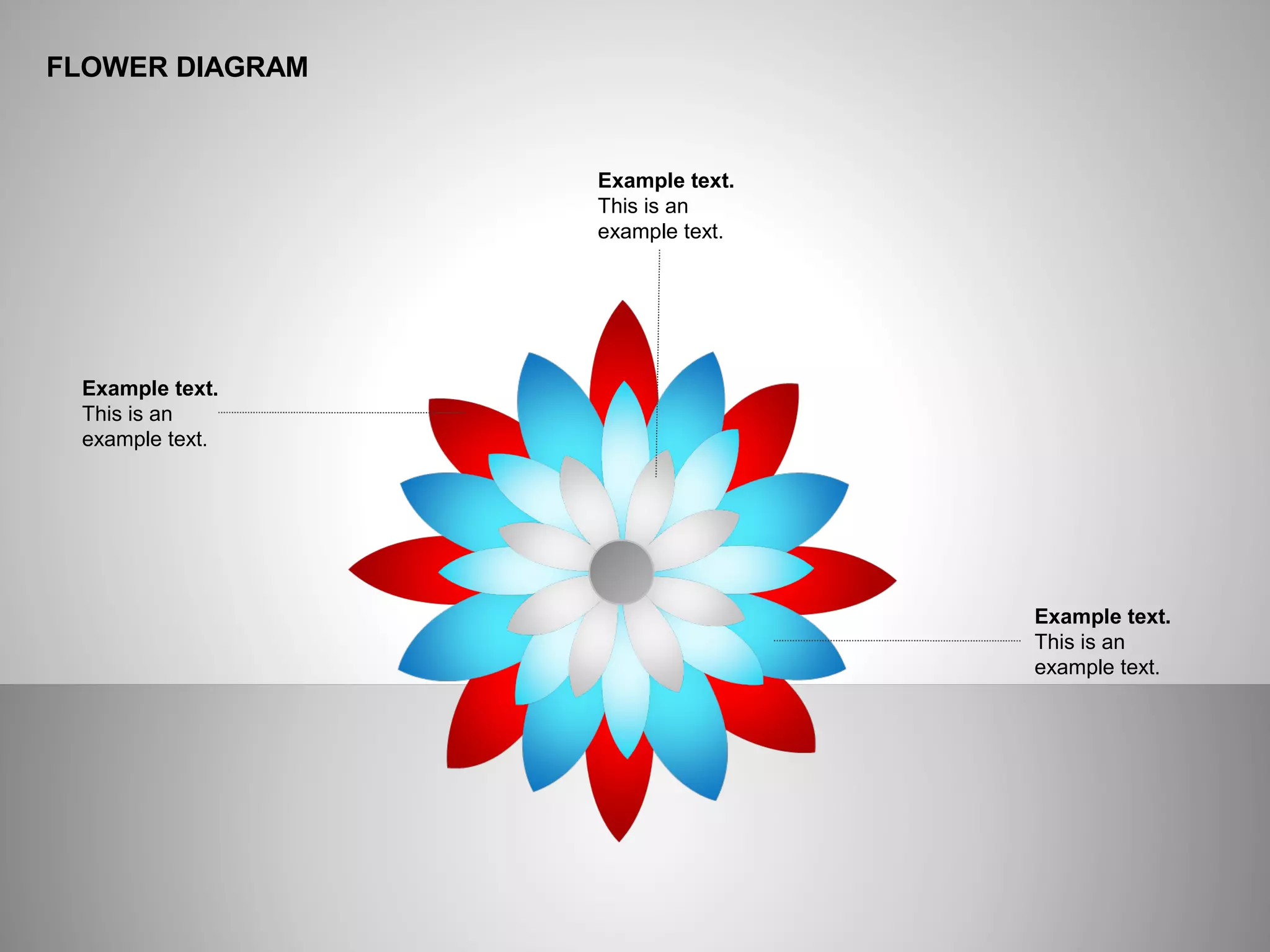 FLOWER DIAGRAM

Example text.
This is an example text.

Example text.
This is an example text.

Example text.
This is an example text.